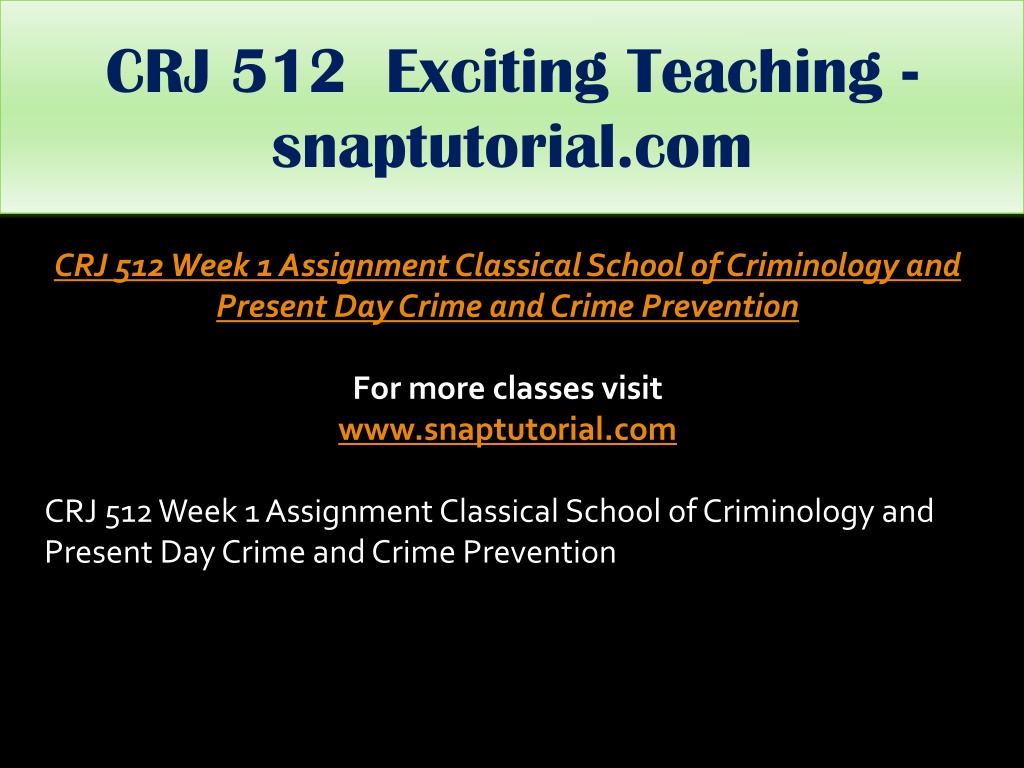 CRJ 512 Exciting Teaching - snaptutorial.com

CRJ 512 Week 1 Assignment Classical School of Criminology and Present Day Crime and Crime Prevention

For more classes visit
www.snaptutorial.com

CRJ 512 Week 1 Assignment Classical School of Criminology and Present Day Crime and Crime Prevention